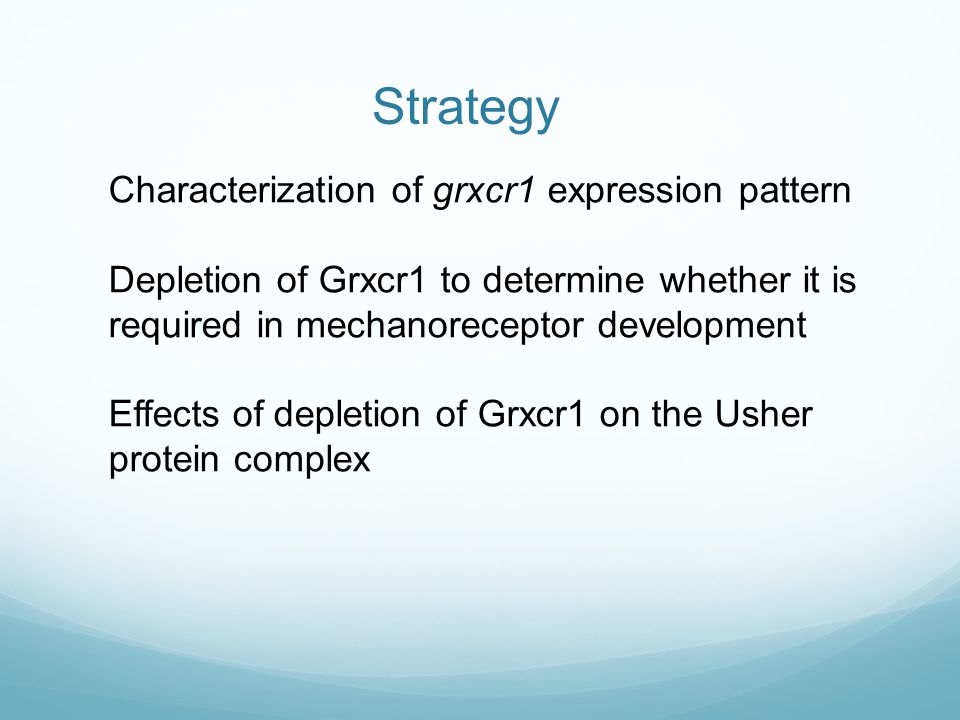 Strategy

Characterization of grxcr1 expression pattern

Depletion of Grxcr1 to determine whether it is required in mechanoreceptor development

Effects of depletion of Grxcr1 on the Usher protein complex